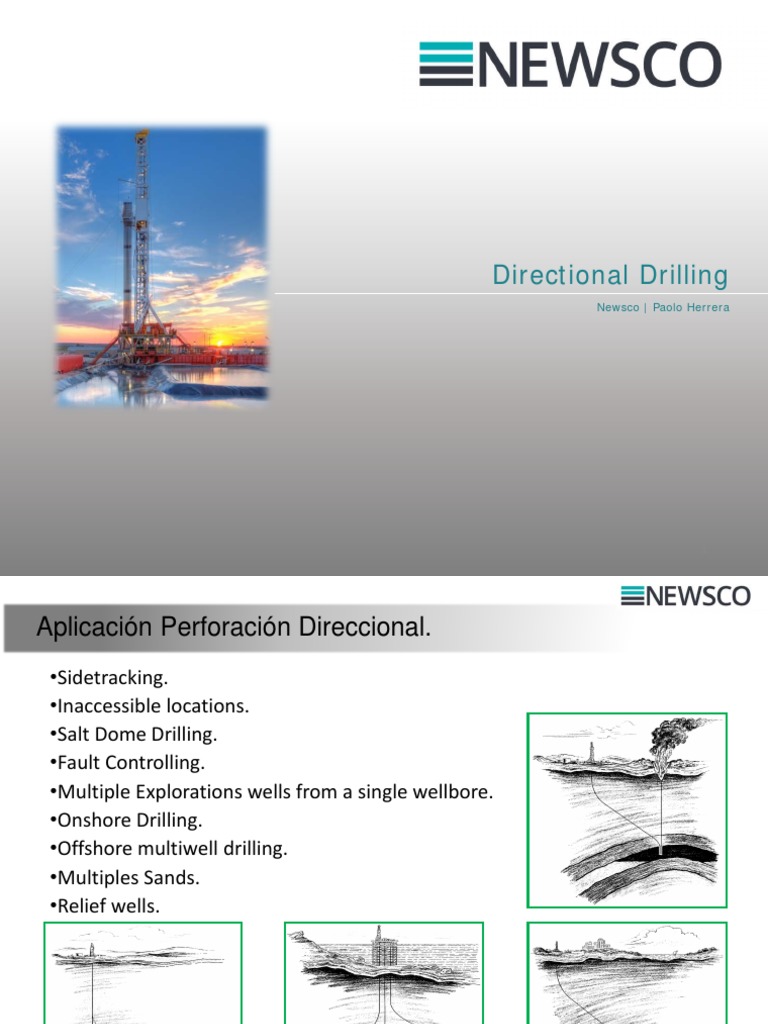 NEWSCO

Directional Drilling

Newsco | Paolo Herrera

NEWSCO

Aplicación Perforación Direccional.

•Sidetracking.
•Inaccessible locations.
•Salt Dome Drilling.
•Fault Controlling.
•Multiple Explorations wells from a single wellbore.
•Onshore Drilling.
•Offshore multiwell drilling.
•Multiples Sands.
•Relief wells.